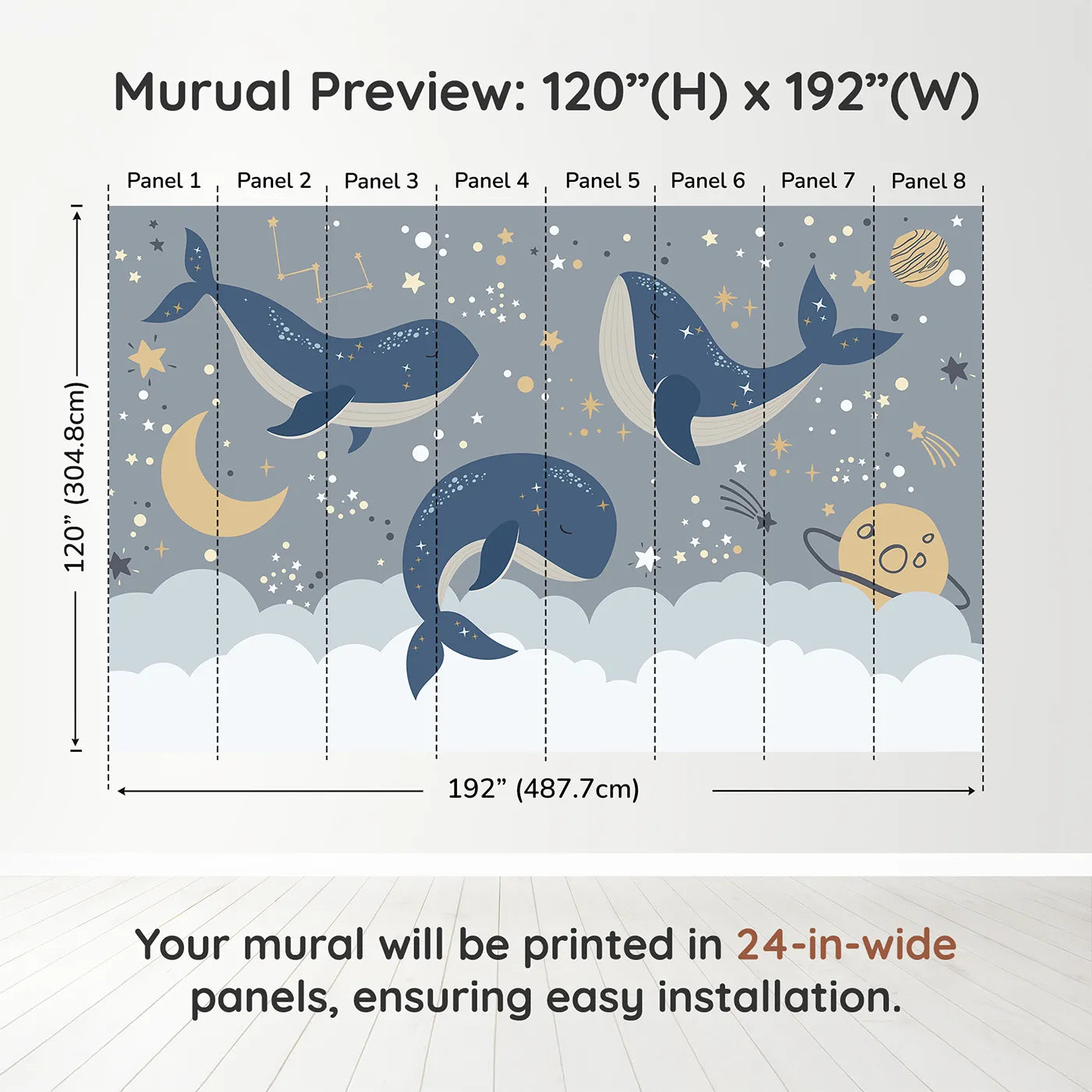 Murual Preview: 120”(H) x 192”(W)

Panel 1 Panel 2 Panel 3 Panel 4 Panel 5 Panel 6 Panel 7 Panel 8

120” (304.8cm)

192” (487.7cm)

Your mural will be printed in 24-in-wide panels, ensuring easy installation.